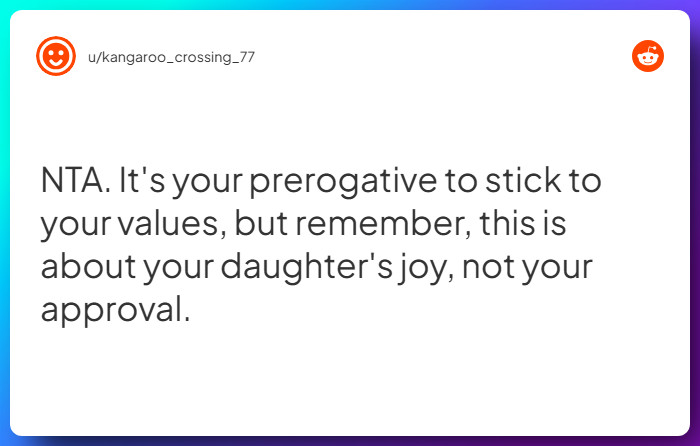 u/kangaroo_crossing_77

NTA. It's your prerogative to stick to your values, but remember, this is about your daughter's joy, not your approval.